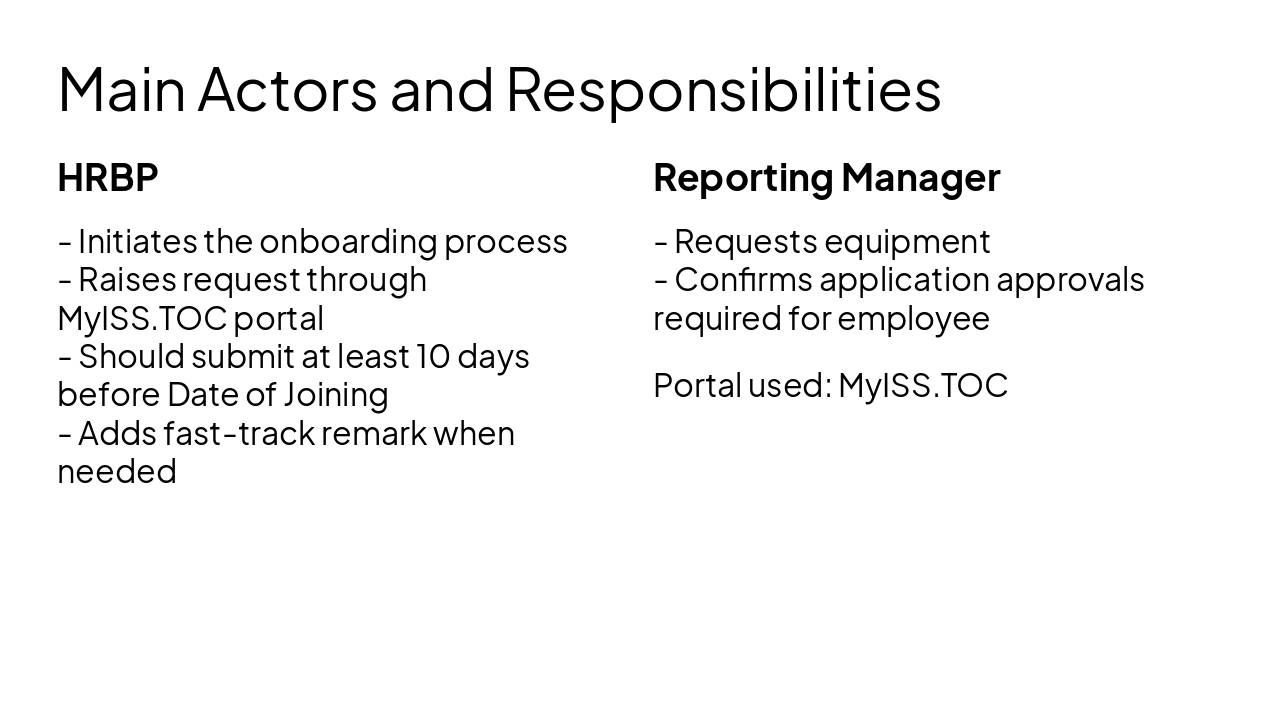 Main Actors and Responsibilities

HRBP

- Initiates the onboarding process
- Raises request through MyISS.TOC portal
- Should submit at least 10 days before Date of Joining
- Adds fast-track remark when needed

Reporting Manager

- Requests equipment
- Confirms application approvals required for employee

Portal used: MyISS.TOC